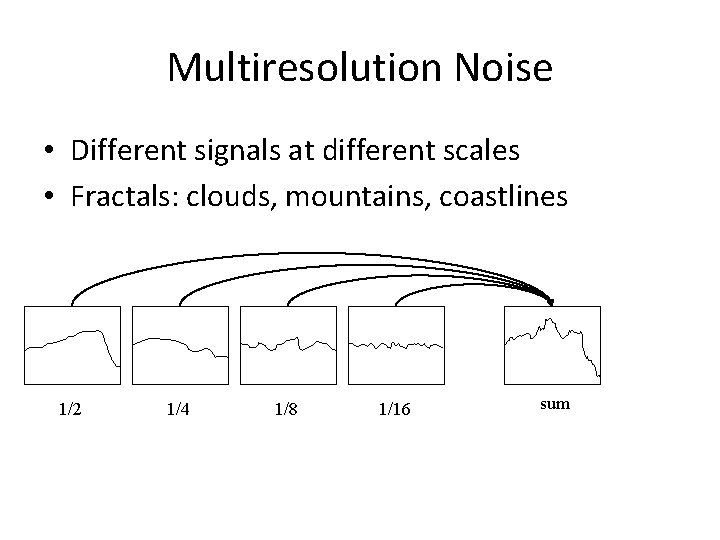 Multiresolution Noise

• Different signals at different scales
• Fractals: clouds, mountains, coastlines

1/2
1/4
1/8
1/16
sum